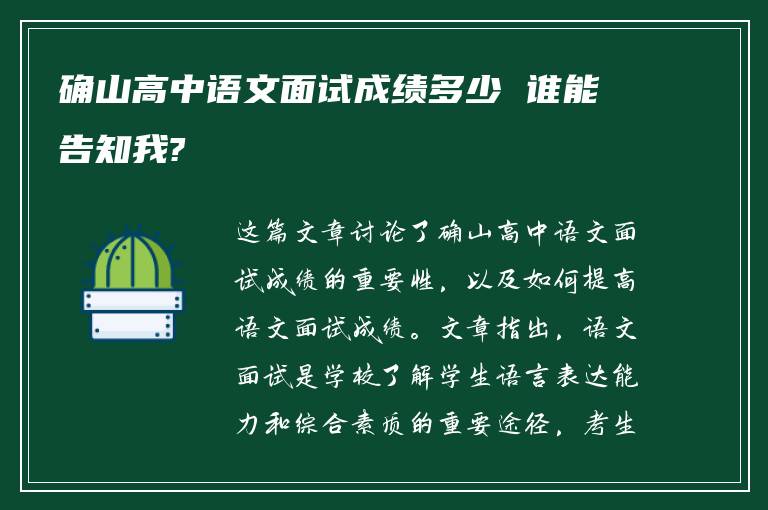 确山高中语文面试成绩多少 谁能告知我?

这篇文章讨论了确山高中语文面试成绩的重要性，以及如何提高语文面试成绩。文章指出，语文面试是学校了解学生语言表达能力和综合素质的重要途径，考生